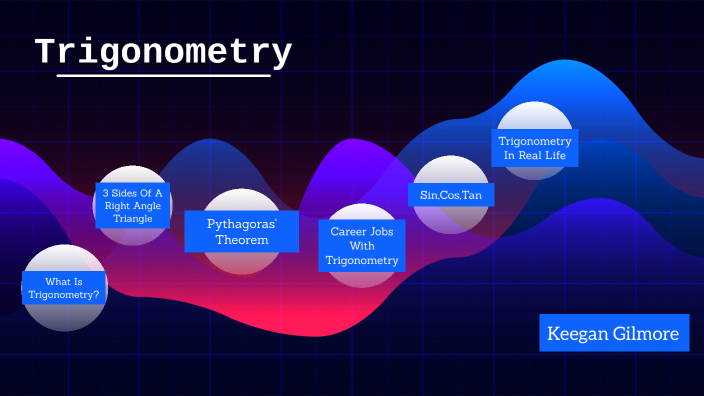 Trigonometry

What Is Trigonometry?

3 Sides Of A Right Angle Triangle

Pythagoras' Theorem

Career Jobs With Trigonometry

Sin,Cos,Tan

Trigonometry In Real Life

Keegan Gilmore